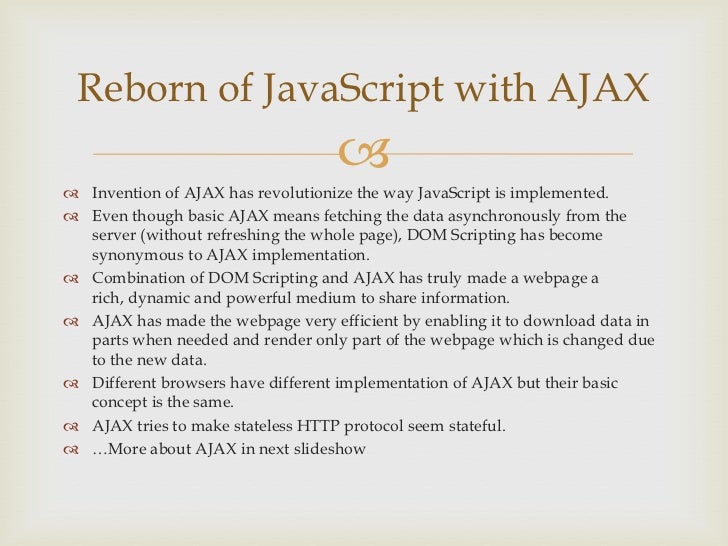 Reborn of JavaScript with AJAX

Invention of AJAX has revolutionize the way JavaScript is implemented.

Even though basic AJAX means fetching the data asynchronously from the server (without refreshing the whole page), DOM Scripting has become synonymous to AJAX implementation.

Combination of DOM Scripting and AJAX has truly made a webpage a rich, dynamic and powerful medium to share information.

AJAX has made the webpage very efficient by enabling it to download data in parts when needed and render only part of the webpage which is changed due to the new data.

Different browsers have different implementation of AJAX but their basic concept is the same.

AJAX tries to make stateless HTTP protocol seem stateful.

…More about AJAX in next slideshow